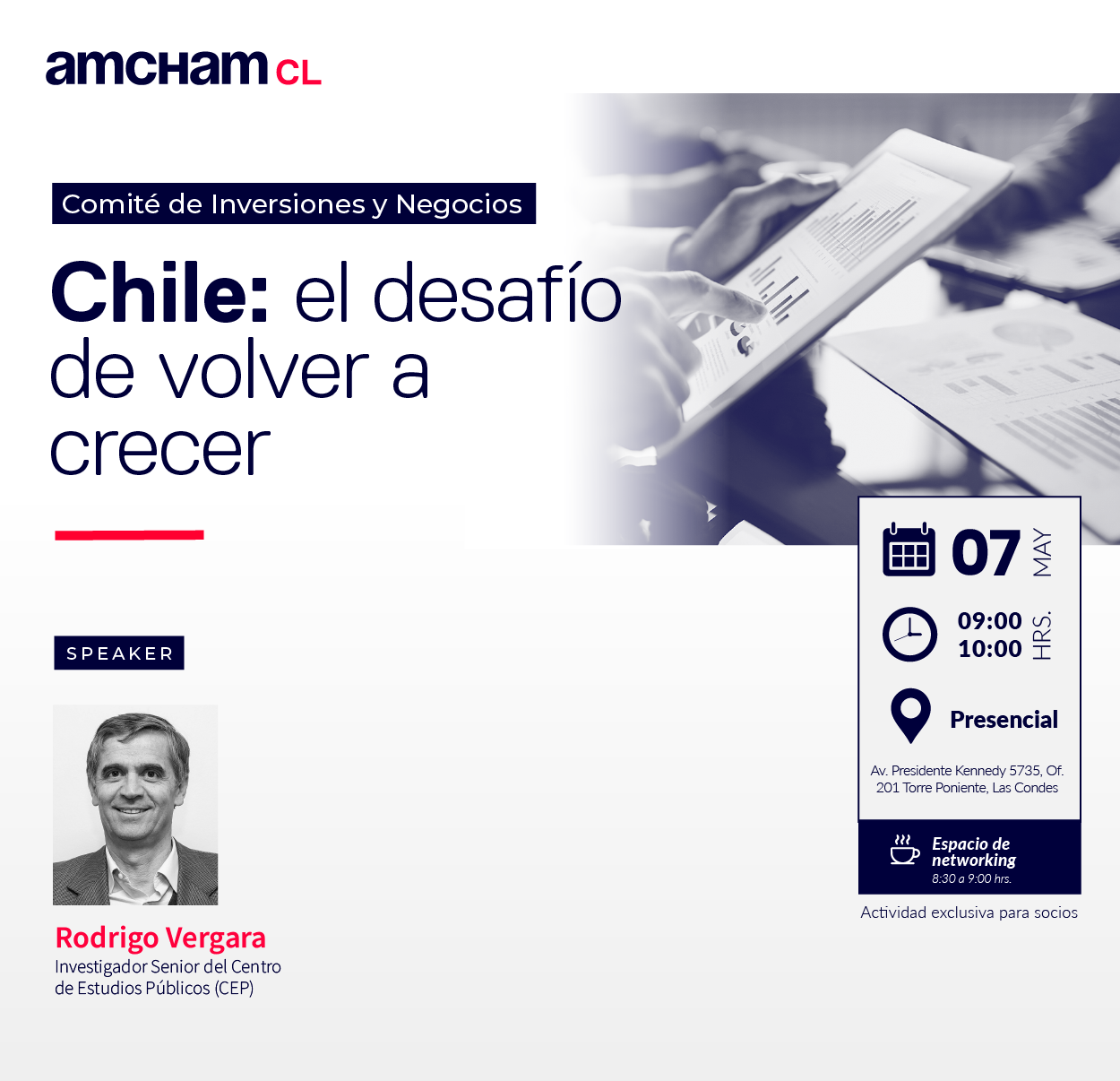 amcham CL

Comité de Inversiones y Negocios

Chile: el desafío de volver a crecer

SPEAKER

Rodrigo Vergara
Investigador Senior del Centro de Estudios Públicos (CEP)

07 MAY

09:00
10:00 HRS.

Presencial

Av. Presidente Kennedy 5735, Of. 201 Torre Poniente, Las Condes

Espacio de networking
8:30 a 9:00 hrs.

Actividad exclusiva para socios